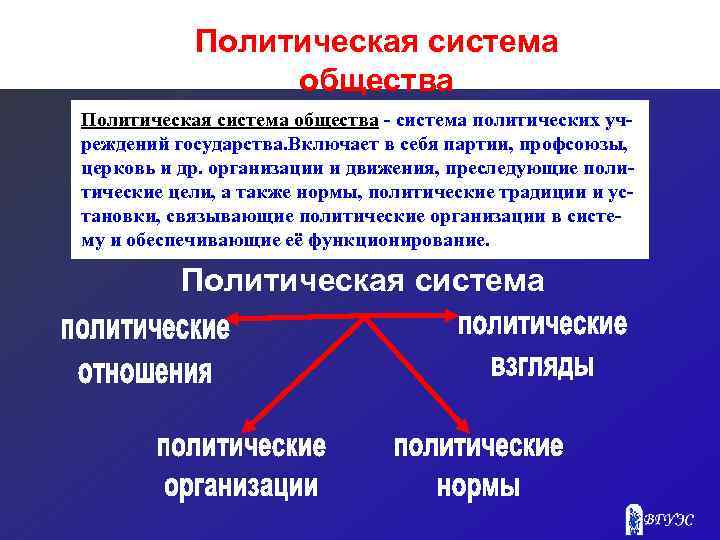 Политическая система общества

Политическая система общества - система политических учреждений государства.Включает в себя партии, профсоюзы, церковь и др. организации и движения, преследующие политические цели, а также нормы, политические традиции и установки, связывающие политические организации в систему и обеспечивающие её функционирование.

Политическая система

политические отношения

политические взгляды

политические организации

политические нормы

ВГУЭС